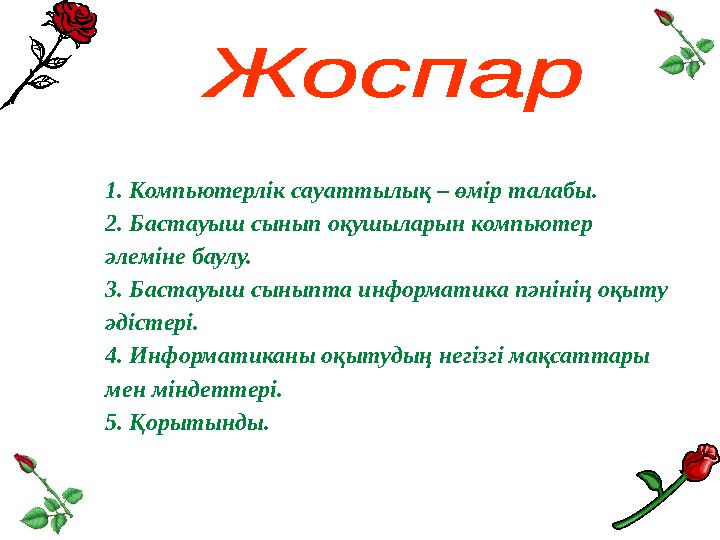 Жоспар

1. Компьютерлік сауаттылық – өмір талабы.
2. Бастауыш сынып оқушыларын компьютер әлеміне баулу.
3. Бастауыш сыныпта информатика пәнінің оқыту әдістері.
4. Информатиканы оқытудың негізгі мақсаттары мен міндеттері.
5. Қорытынды.